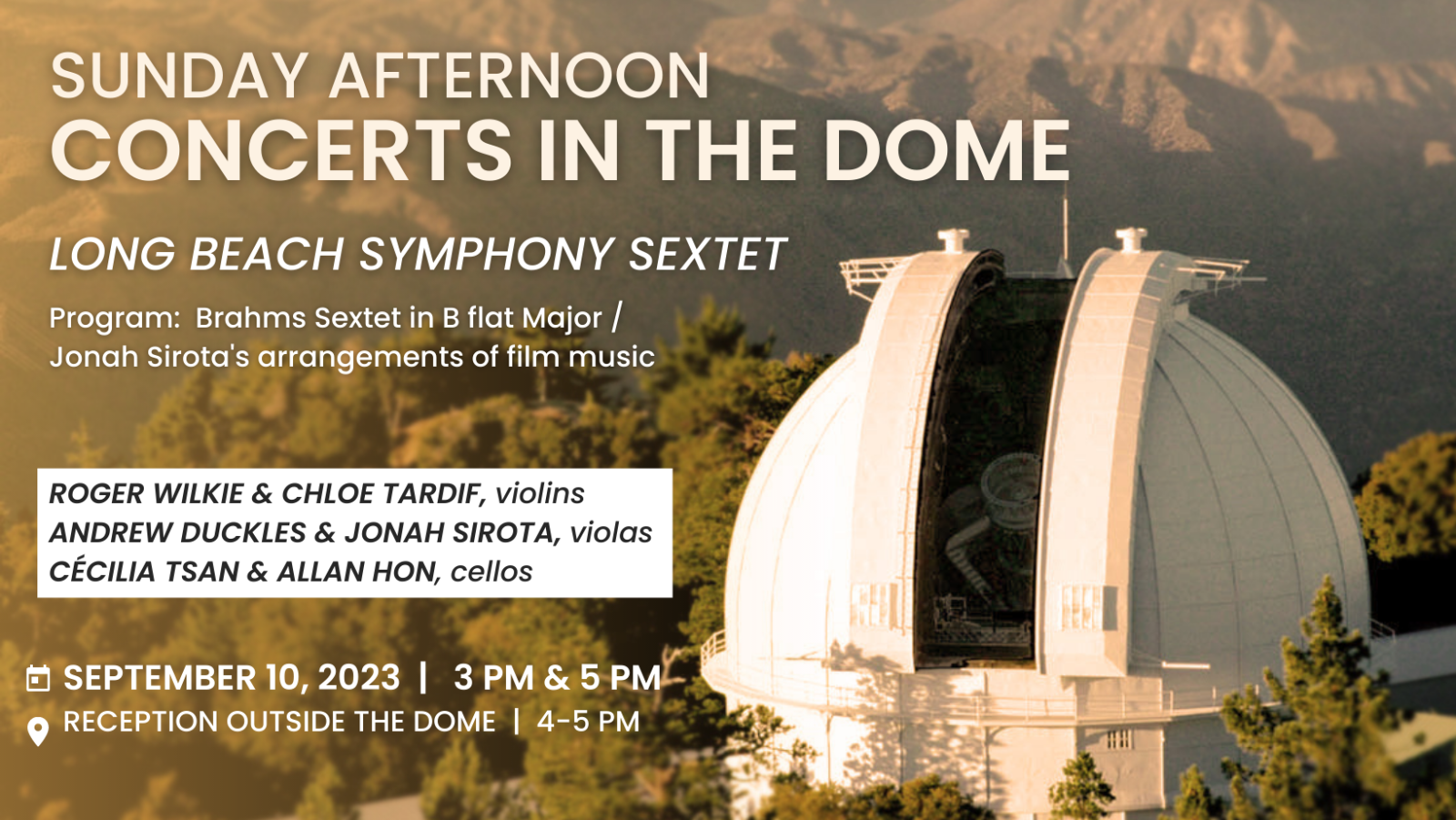 SUNDAY AFTERNOON
CONCERTS IN THE DOME

LONG BEACH SYMPHONY SEXTET

Program: Brahms Sextet in B flat Major / Jonah Sirota's arrangements of film music

ROGER WILKIE & CHLOE TARDIF, violins
ANDREW DUCKLES & JONAH SIROTA, violas
CÉCILIA TSAN & ALLAN HON, cellos

SEPTEMBER 10, 2023 | 3 PM & 5 PM
RECEPTION OUTSIDE THE DOME | 4-5 PM